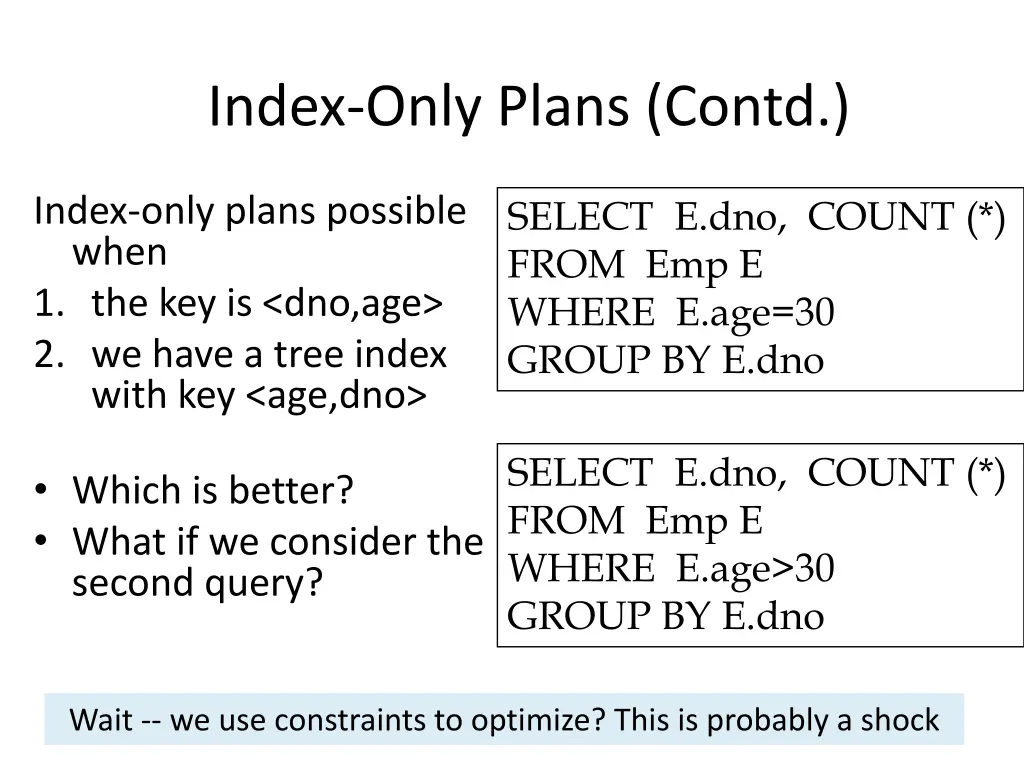 Index-Only Plans (Contd.)

Index-only plans possible when
1. the key is <dno,age>
2. we have a tree index with key <age,dno>

• Which is better?
• What if we consider the second query?

SELECT E.dno, COUNT (*)
FROM Emp E
WHERE E.age=30
GROUP BY E.dno

SELECT E.dno, COUNT (*)
FROM Emp E
WHERE E.age>30
GROUP BY E.dno

Wait -- we use constraints to optimize? This is probably a shock